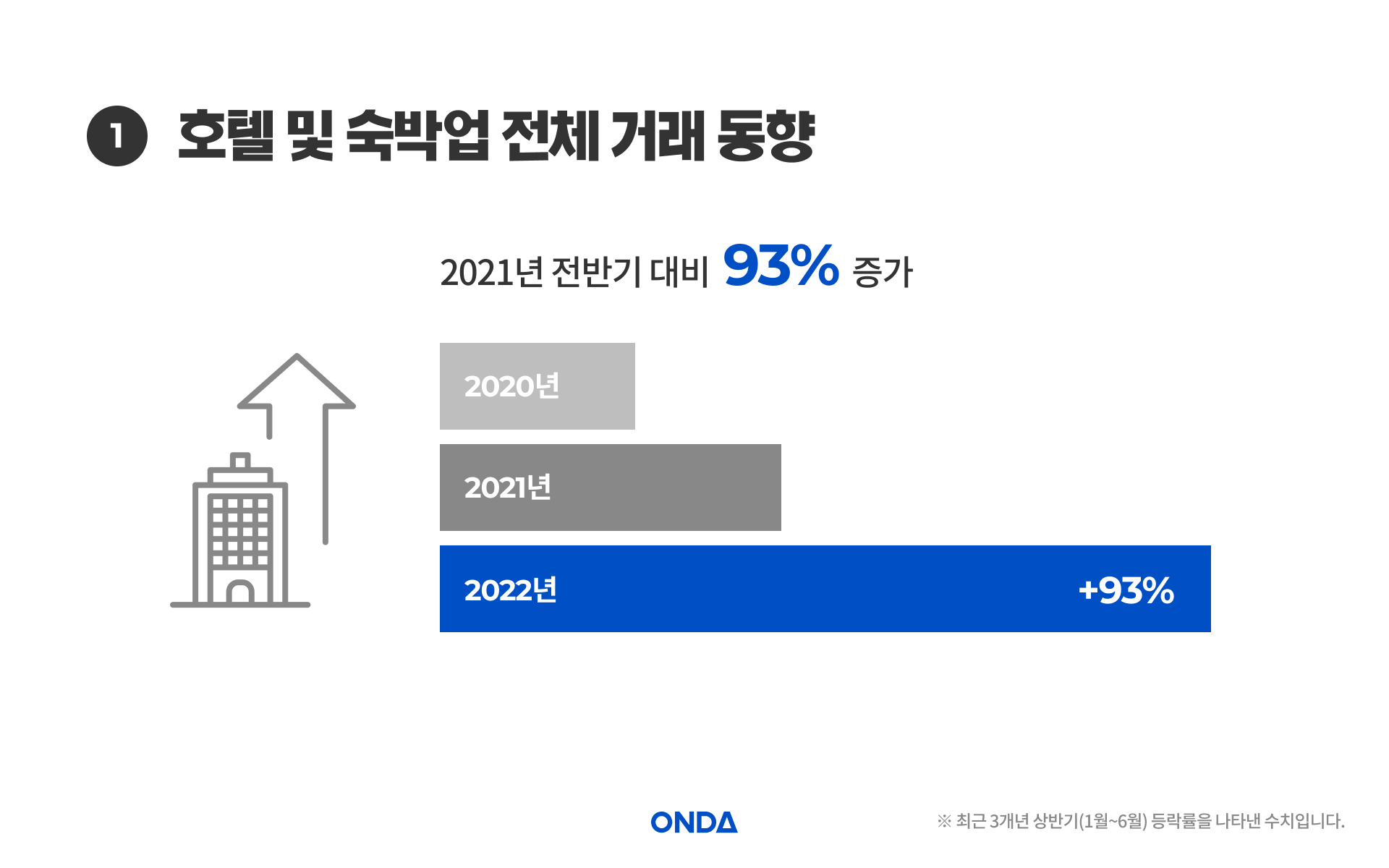 1 호텔 및 숙박업 전체 거래 동향

2021년 전반기 대비 93% 증가

2020년

2021년

2022년 +93%

ONDA

※ 최근 3개년 상반기(1월~6월) 등락률을 나타낸 수치입니다.